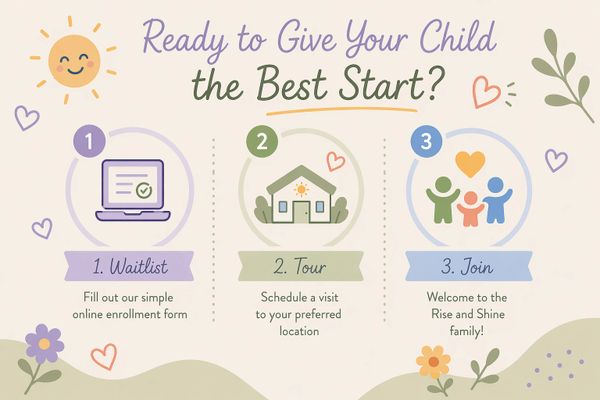 Ready to Give Your Child the Best Start?

1

1. Waitlist

Fill out our simple online enrollment form

2

2. Tour

Schedule a visit to your preferred location

3

3. Join

Welcome to the Rise and Shine family!